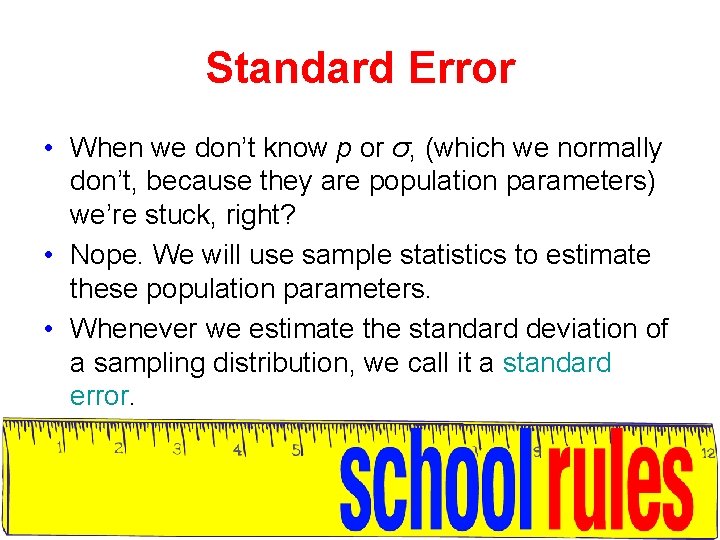 Standard Error

• When we don't know $p$ or $\sigma$, (which we normally don't, because they are population parameters) we're stuck, right?
• Nope. We will use sample statistics to estimate these population parameters.
• Whenever we estimate the standard deviation of a sampling distribution, we call it a standard error.

1 2 3 4 5 9 12

school rules